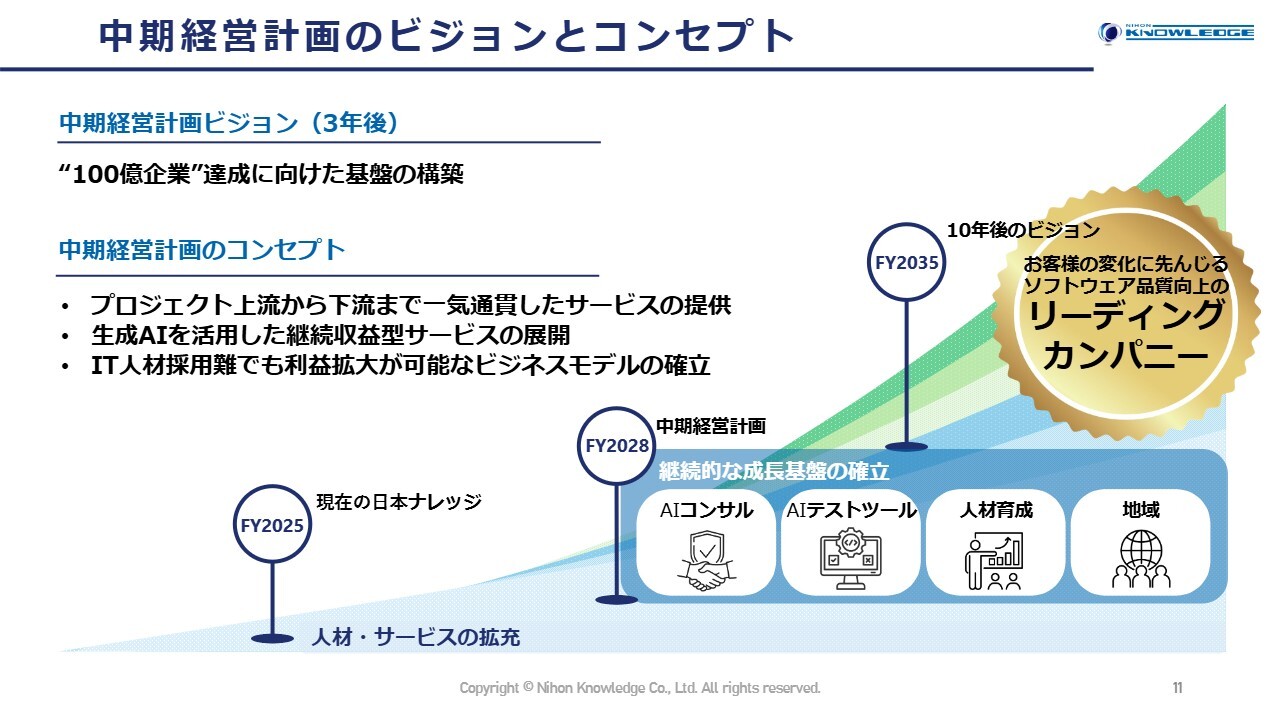 中期経営計画のビジョンとコンセプト

NIHON KNOWLEDGE

中期経営計画ビジョン（3年後）

“100億企業”達成に向けた基盤の構築

中期経営計画のコンセプト

• プロジェクト上流から下流まで一気通貫したサービスの提供
• 生成AIを活用した継続収益型サービスの展開
• IT人材採用難でも利益拡大が可能なビジネスモデルの確立

FY2035
10年後のビジョン

お客様の変化に先んじる
ソフトウェア品質向上の
リーディング
カンパニー

FY2028
中期経営計画

継続的な成長基盤の確立

AIコンサル

AIテストツール

人材育成

地域

FY2025
現在の日本ナレッジ

人材・サービスの拡充

Copyright © Nihon Knowledge Co., Ltd. All rights reserved.

11